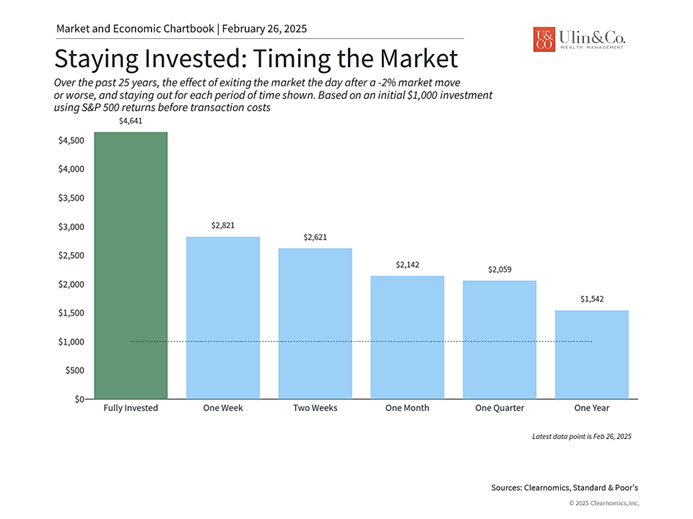 Market and Economic Chartbook | February 26, 2025

U& CO Ulin&Co. WEALTH MANAGEMENT

Staying Invested: Timing the Market

Over the past 25 years, the effect of exiting the market the day after a -2% market move or worse, and staying out for each period of time shown. Based on an initial $1,000 investment using S&P 500 returns before transaction costs

$4,641
$2,821
$2,621
$2,142
$2,059
$1,542

$4,500
$4,000
$3,500
$3,000
$2,500
$2,000
$1,500
$1,000
$500
$0

Fully Invested
One Week
Two Weeks
One Month
One Quarter
One Year

Latest data point is Feb 26, 2025

Sources: Clearnomics, Standard & Poor's

© 2025 Clearnomics, Inc.